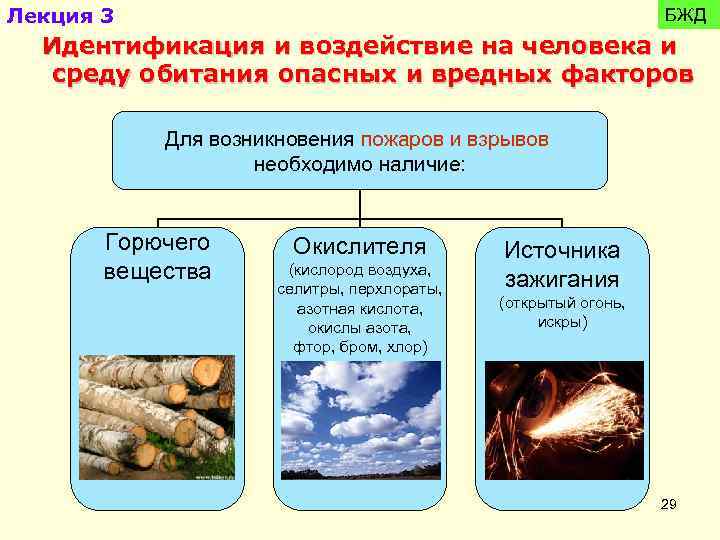 Лекция 3

БЖД

Идентификация и воздействие на человека и среду обитания опасных и вредных факторов

Для возникновения пожаров и взрывов необходимо наличие:

Горючего вещества

Окислителя
(кислород воздуха, селитры, перхлораты, азотная кислота, окислы азота, фтор, бром, хлор)

Источника зажигания
(открытый огонь, искры)

29